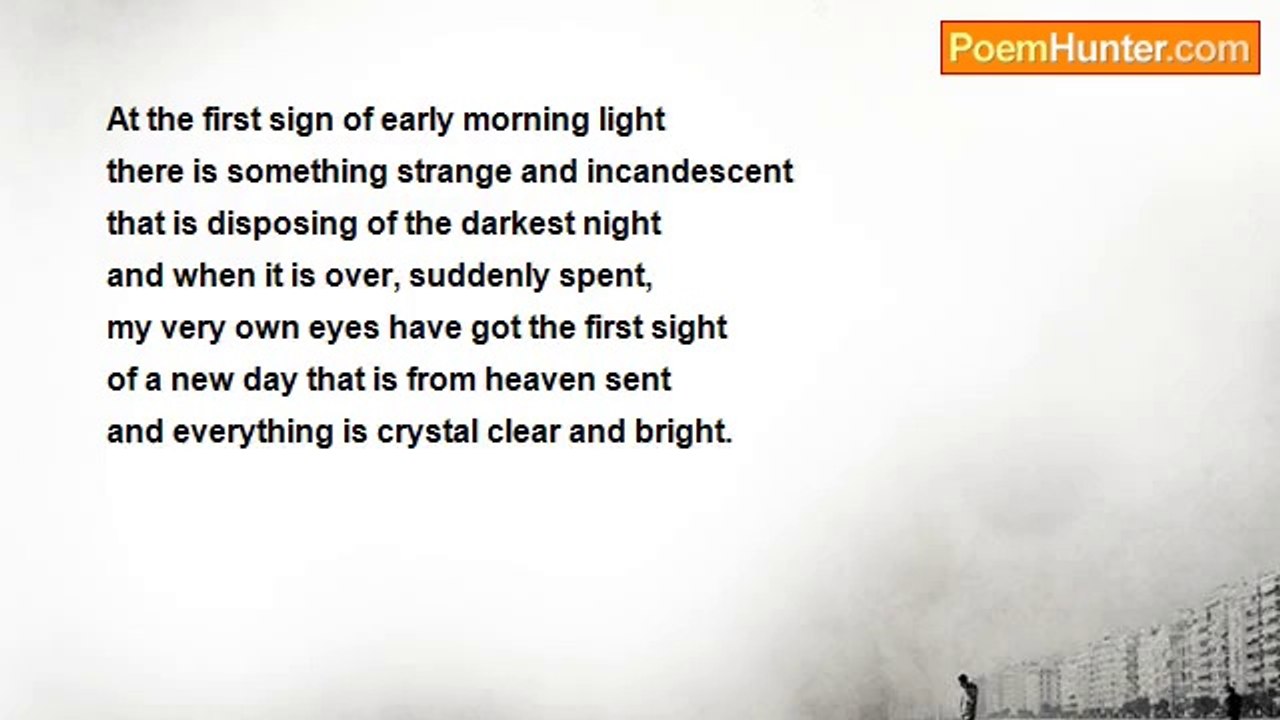 PoemHunter.com

At the first sign of early morning light
there is something strange and incandescent
that is disposing of the darkest night
and when it is over, suddenly spent,
my very own eyes have got the first sight
of a new day that is from heaven sent
and everything is crystal clear and bright.